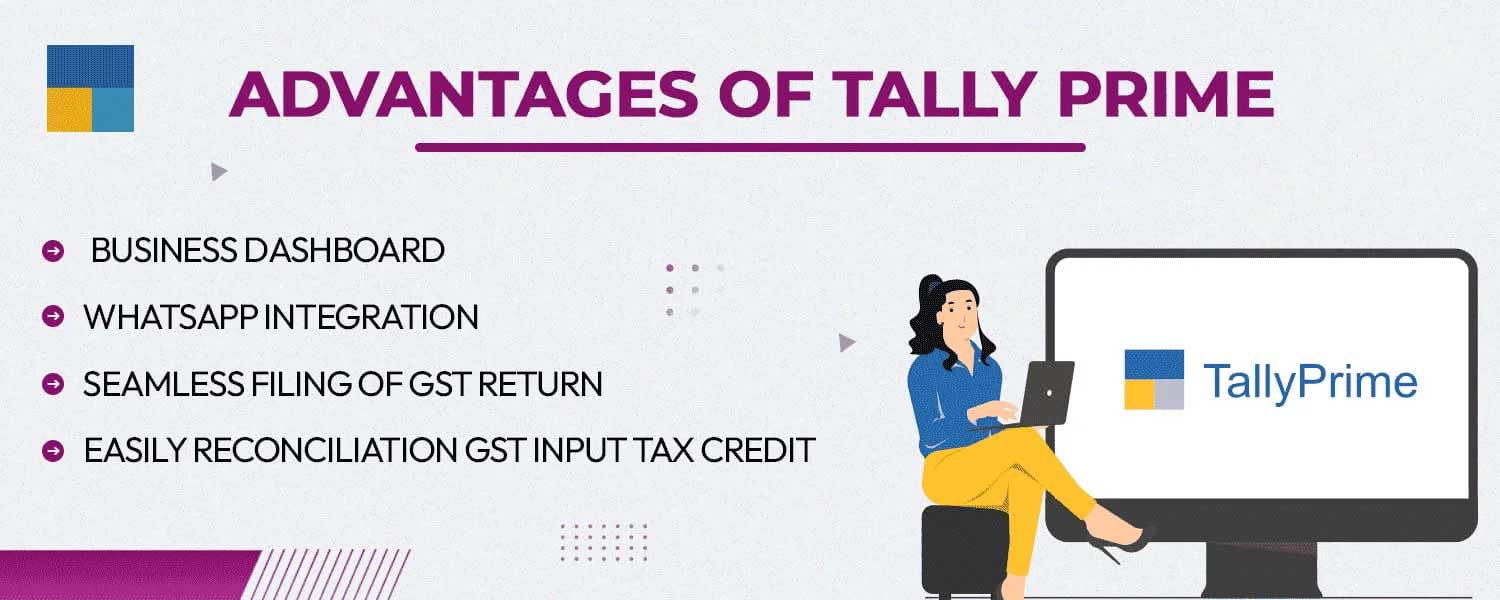 ADVANTAGES OF TALLY PRIME

BUSINESS DASHBOARD

WHATSAPP INTEGRATION

SEAMLESS FILING OF GST RETURN

EASILY RECONCILIATION GST INPUT TAX CREDIT

TallyPrime